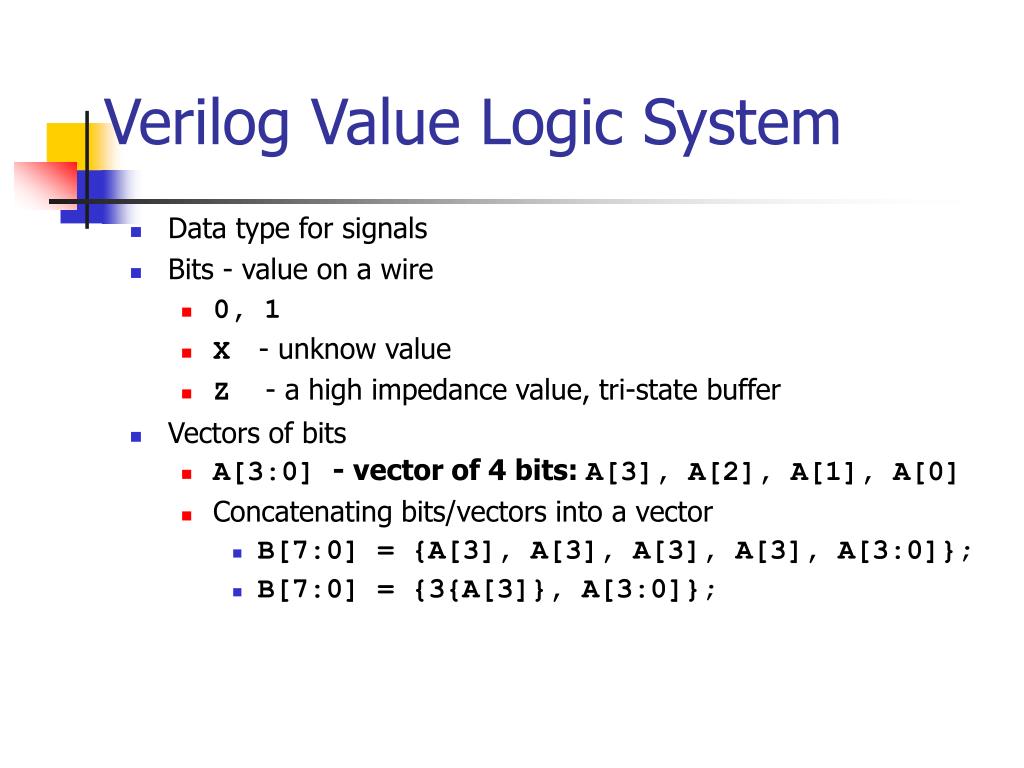 Verilog Value Logic System

- Data type for signals
- Bits - value on a wire
  - 0, 1
  - X - unknow value
  - Z - a high impedance value, tri-state buffer
- Vectors of bits
  - A[3:0] - vector of 4 bits: A[3], A[2], A[1], A[0]
  - Concatenating bits/vectors into a vector
    - B[7:0] = {A[3], A[3], A[3], A[3], A[3:0]};
    - B[7:0] = {3{A[3]}, A[3:0]};